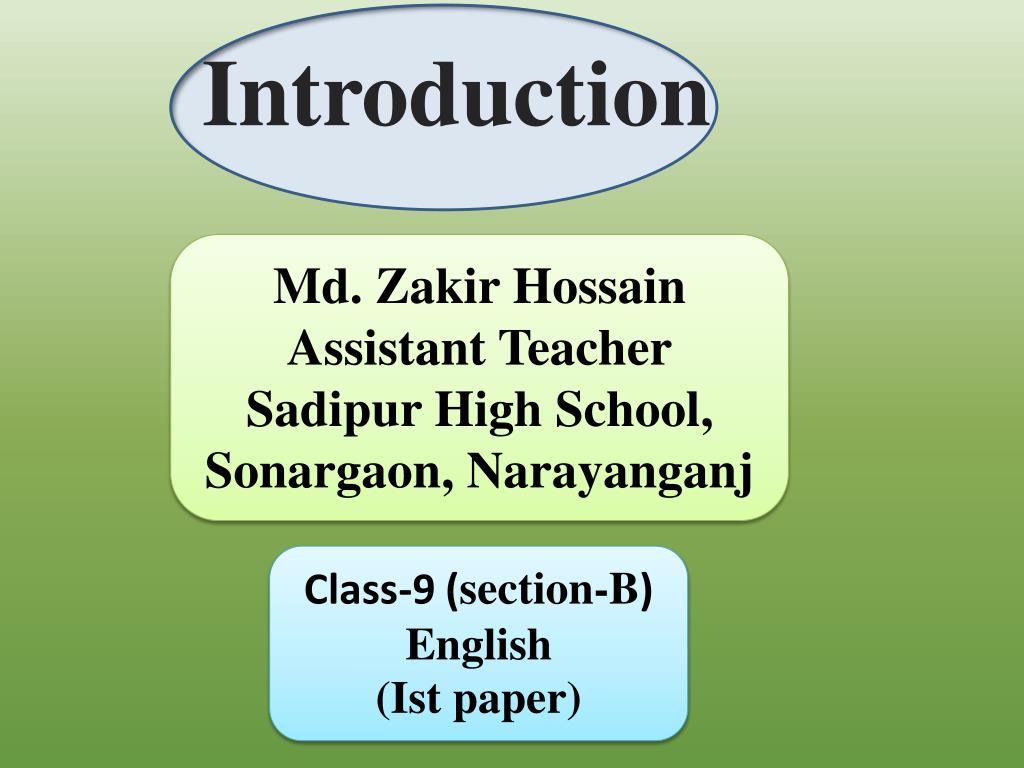 Introduction

Md. Zakir Hossain
Assistant Teacher
Sadipur High School,
Sonargaon, Narayanganj

Class-9 (section-B)
English
(Ist paper)